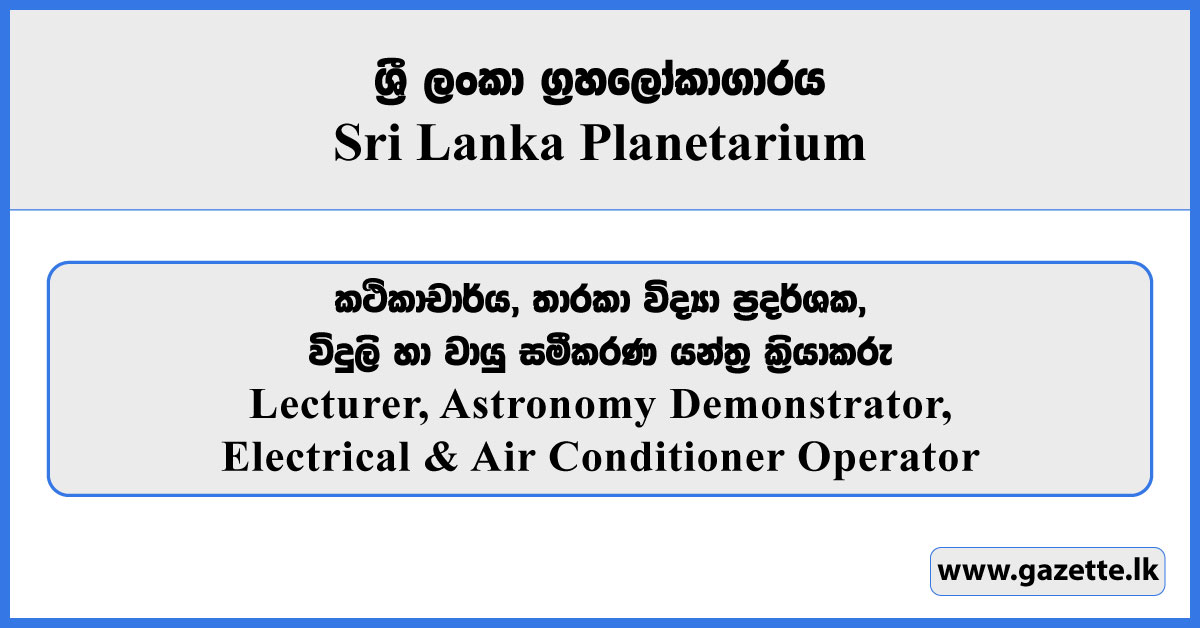 ශ්‍රී ලංකා ග්‍රහලෝකාගාරය
Sri Lanka Planetarium

කථිකාචාර්ය, තාරකා විද්‍යා ප්‍රදර්ශක,
විදුලි හා වායු සමීකරණ යන්ත්‍ර ක්‍රියාකරු
Lecturer, Astronomy Demonstrator,
Electrical & Air Conditioner Operator

www.gazette.lk